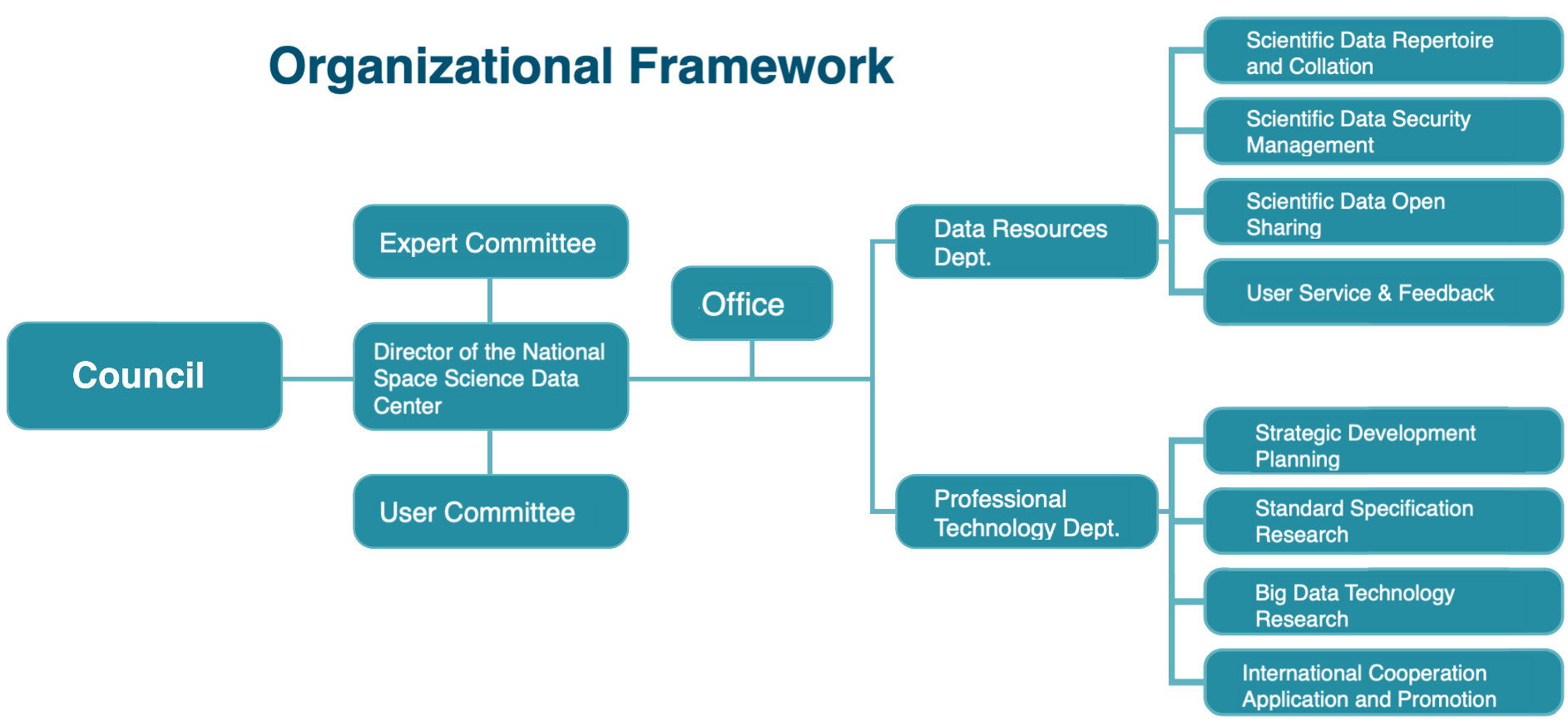 Organizational Framework

Council

Expert Committee

Director of the National Space Science Data Center

User Committee

Office

Data Resources Dept.

Scientific Data Repertoire and Collation

Scientific Data Security Management

Scientific Data Open Sharing

User Service & Feedback

Professional Technology Dept.

Strategic Development Planning

Standard Specification Research

Big Data Technology Research

International Cooperation Application and Promotion